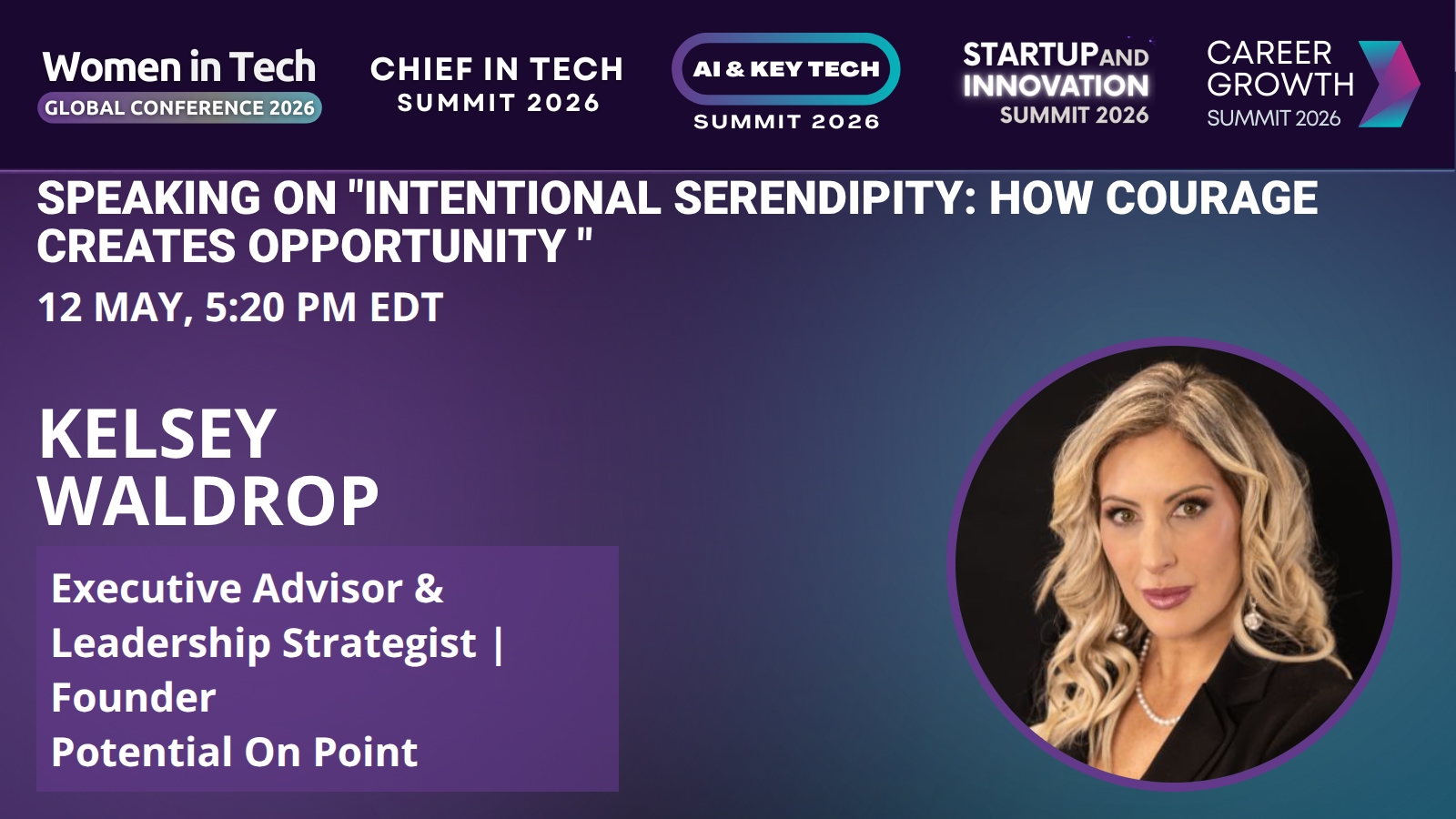 Women in Tech
GLOBAL CONFERENCE 2026

CHIEF IN TECH
SUMMIT 2026

AI & KEY TECH
SUMMIT 2026

STARTUP AND
INNOVATION
SUMMIT 2026

CAREER
GROWTH
SUMMIT 2026

SPEAKING ON "INTENTIONAL SERENDIPITY: HOW COURAGE CREATES OPPORTUNITY "

12 MAY, 5:20 PM EDT

KELSEY
WALDROP

Executive Advisor & Leadership Strategist | Founder
Potential On Point